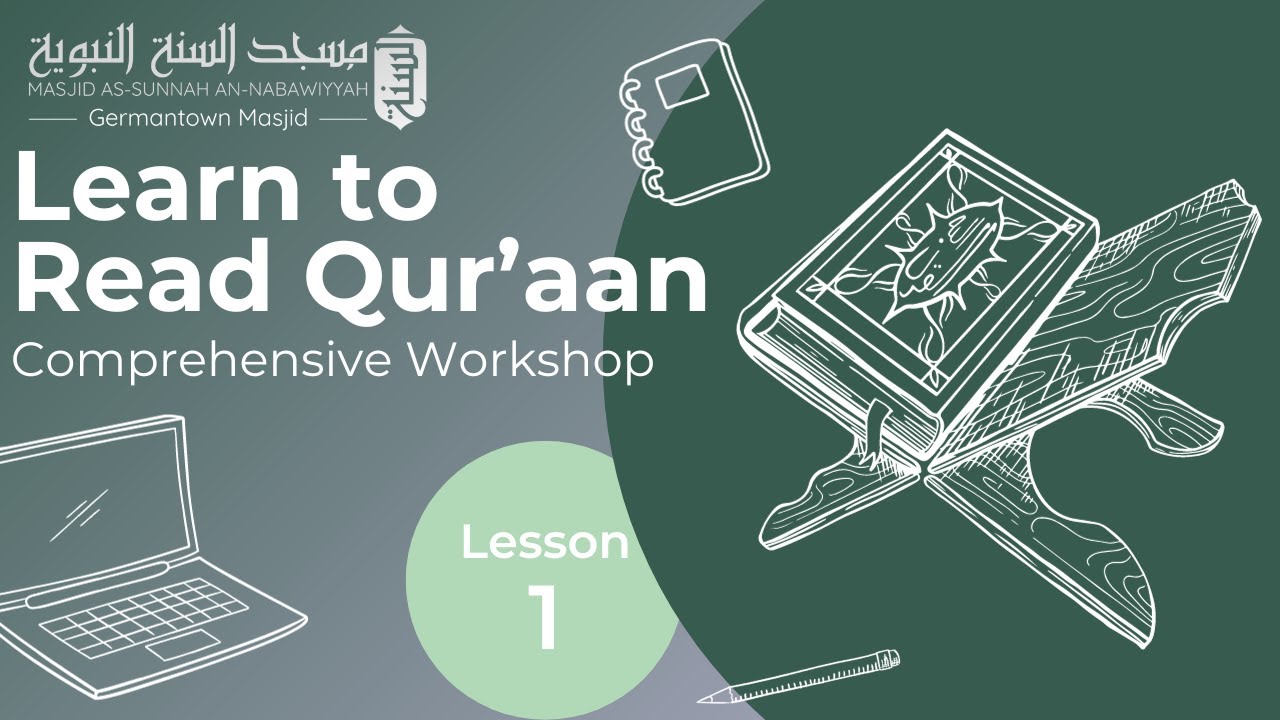 مسجد السنة النبوية
MASJID AS-SUNNAH AN-NABAWIYYAH
Germantown Masjid

Learn to Read Qur'aan
Comprehensive Workshop

Lesson
1